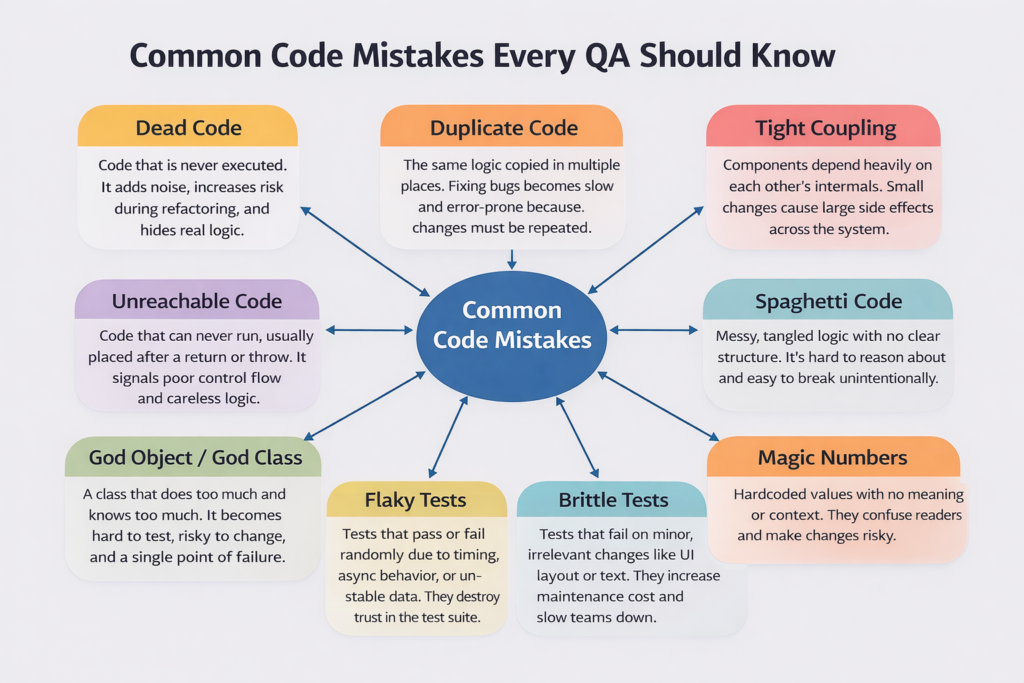 Common Code Mistakes Every QA Should Know

Dead Code

Code that is never executed. It adds noise, increases risk during refactoring, and hides real logic.

Duplicate Code

The same logic copied in multiple places. Fixing bugs becomes slow and error-prone because. changes must be repeated.

Tight Coupling

Components depend heavily on each other's internals. Small changes cause large side effects across the system.

Unreachable Code

Code that can never run, usually placed after a return or throw. It signals poor control flow and careless logic.

Common Code Mistakes

Spaghetti Code

Messy, tangled logic with no clear structure. It's hard to reason about and easy to break unintentionally.

God Object / God Class

A class that does too much and knows too much. It becomes hard to test, risky to change, and a single point of failure.

Flaky Tests

Tests that pass or fail randomly due to timing, async behavior, or unstable data. They destroy trust in the test suite.

Brittle Tests

Tests that fail on minor, irrelevant changes like UI layout or text. They increase maintenance cost and slow teams down.

Magic Numbers

Hardcoded values with no meaning or context. They confuse readers and make changes risky.